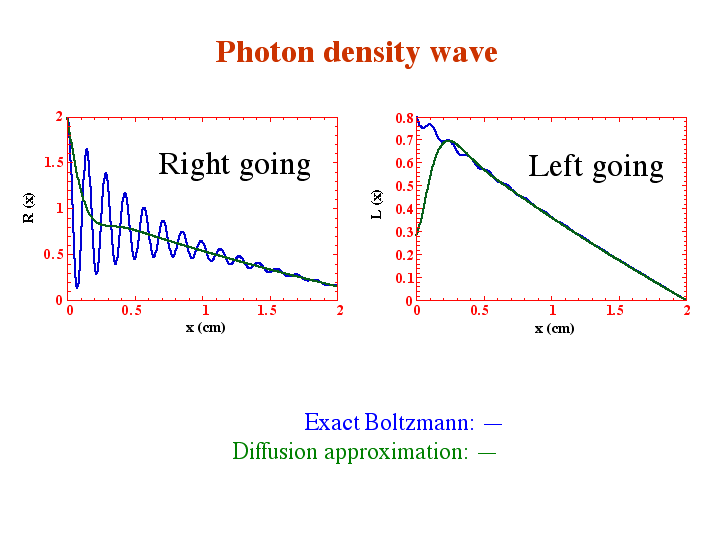 Photon density wave

Right going

R (x)

2
1.5
1
0.5
0

0
0.5
1
1.5
2

x (cm)

Left going

L (x)

0.8
0.7
0.6
0.5
0.4
0.3
0.2
0.1
0

0
0.5
1
1.5
2

x (cm)

Exact Boltzmann: —
Diffusion approximation: —